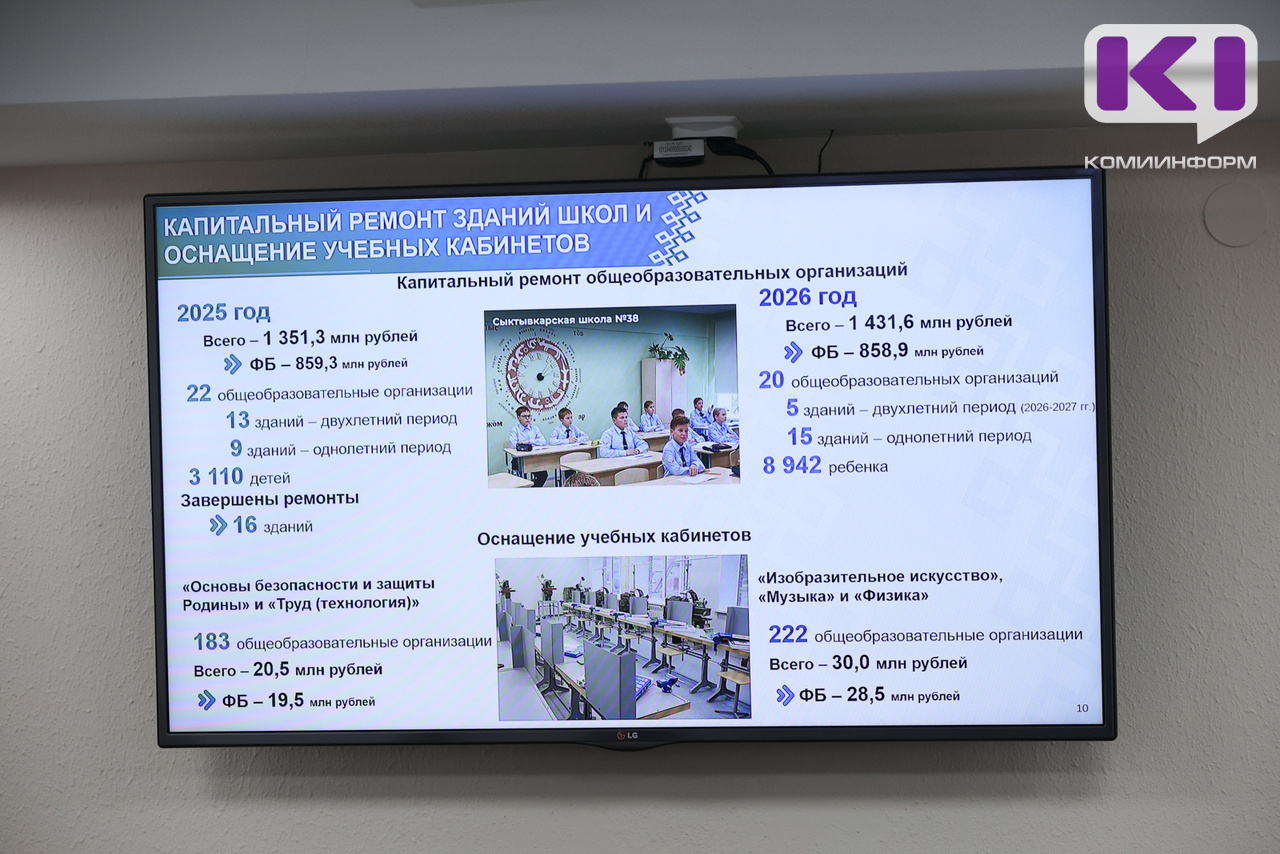 КОМИИНФОРМ

КАПИТАЛЬНЫЙ РЕМОНТ ЗДАНИЙ ШКОЛ И ОСНАЩЕНИЕ УЧЕБНЫХ КАБИНЕТОВ

Капитальный ремонт общеобразовательных организаций

2025 год
Всего – 1 351,3 млн рублей
ФБ – 859,3 млн рублей
22 общеобразовательные организации
13 зданий – двухлетний период
9 зданий – однолетний период
3 110 детей
Завершены ремонты
16 зданий

Сыктывкарская школа №38

2026 год
Всего – 1 431,6 млн рублей
ФБ – 858,9 млн рублей
20 общеобразовательных организаций
5 зданий – двухлетний период (2026-2027 гг.)
15 зданий – однолетний период
8 942 ребенка

Оснащение учебных кабинетов

«Основы безопасности и защиты Родины» и «Труд (технология)»
183 общеобразовательные организации
Всего – 20,5 млн рублей
ФБ – 19,5 млн рублей

«Изобразительное искусство», «Музыка» и «Физика»
222 общеобразовательные организации
Всего – 30,0 млн рублей
ФБ – 28,5 млн рублей

10

LG